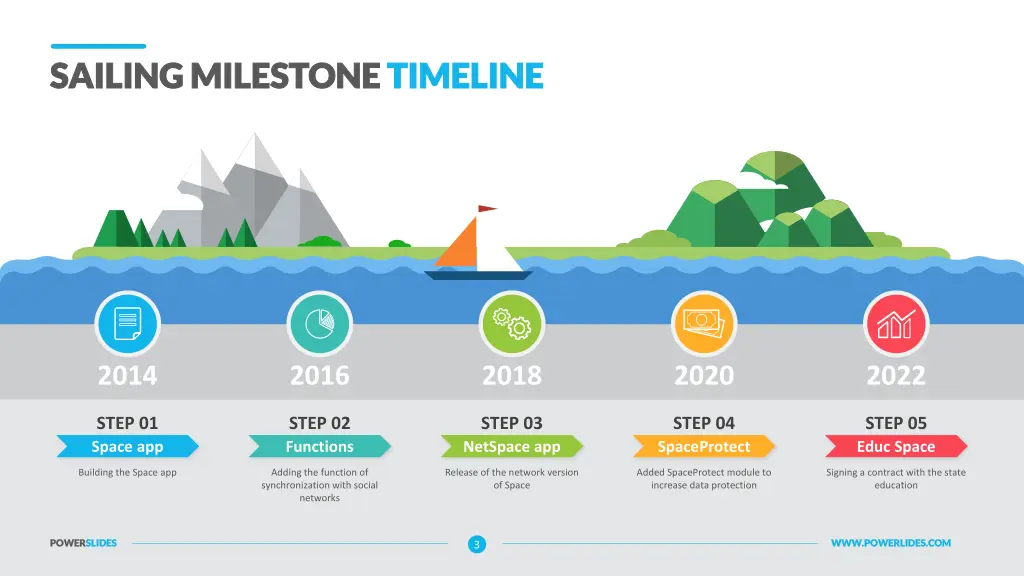 SAILING MILESTONE TIMELINE

2014
STEP 01
Space app
Building the Space app

2016
STEP 02
Functions
Adding the function of synchronization with social networks

2018
STEP 03
NetSpace app
Release of the network version of Space

2020
STEP 04
SpaceProtect
Added SpaceProtect module to increase data protection

2022
STEP 05
Educ Space
Signing a contract with the state education

POWERSLIDES
3
WWW.POWERLIDES.COM